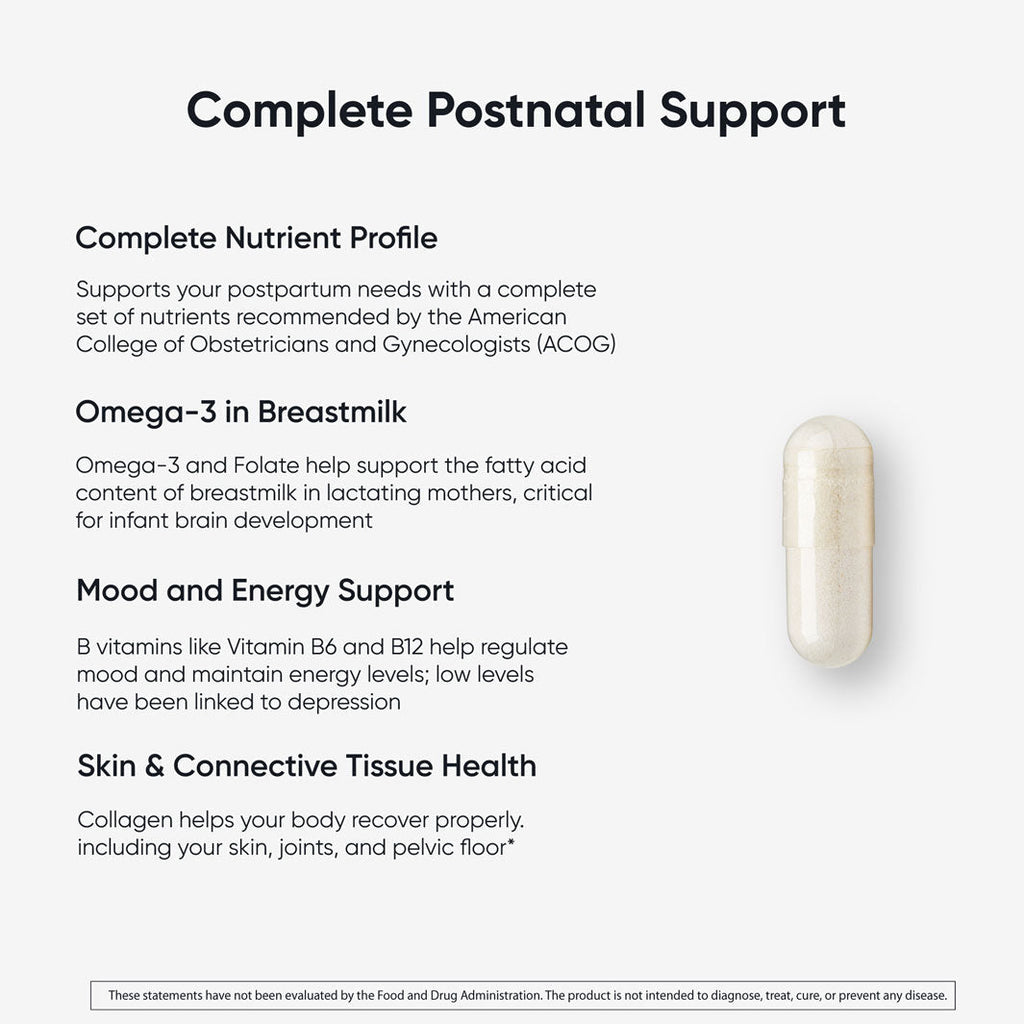 Complete Postnatal Support

Complete Nutrient Profile

Supports your postpartum needs with a complete set of nutrients recommended by the American College of Obstetricians and Gynecologists (ACOG)

Omega-3 in Breastmilk

Omega-3 and Folate help support the fatty acid content of breastmilk in lactating mothers, critical for infant brain development

Mood and Energy Support

B vitamins like Vitamin B6 and B12 help regulate mood and maintain energy levels; low levels have been linked to depression

Skin & Connective Tissue Health

Collagen helps your body recover properly. including your skin, joints, and pelvic floor*

These statements have not been evaluated by the Food and Drug Administration. The product is not intended to diagnose, treat, cure, or prevent any disease.